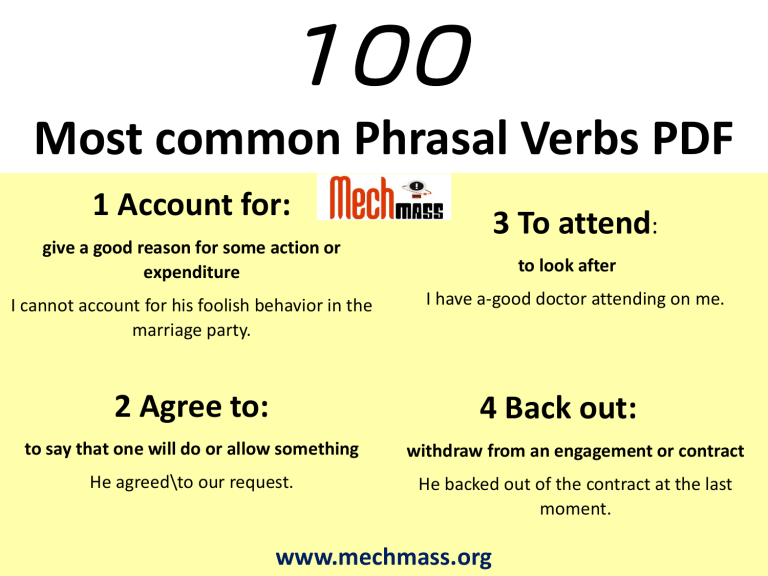 100

Most common Phrasal Verbs PDF

Mech MASS

1 Account for:

give a good reason for some action or expenditure

I cannot account for his foolish behavior in the marriage party.

2 Agree to:

to say that one will do or allow something

He agreed\to our request.

3 To attend:

to look after

I have a-good doctor attending on me.

4 Back out:

withdraw from an engagement or contract

He backed out of the contract at the last moment.

www.mechmass.org